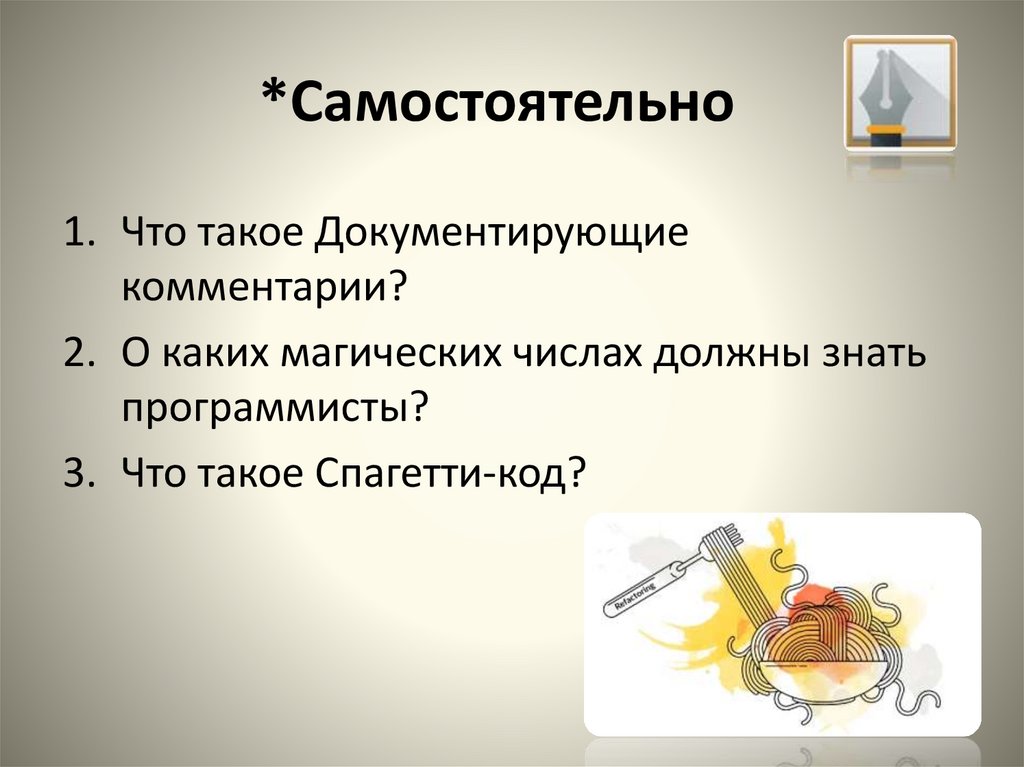 *Самостоятельно

1. Что такое Документирующие комментарии?
2. О каких магических числах должны знать программисты?
3. Что такое Спагетти-код?

Refactoring